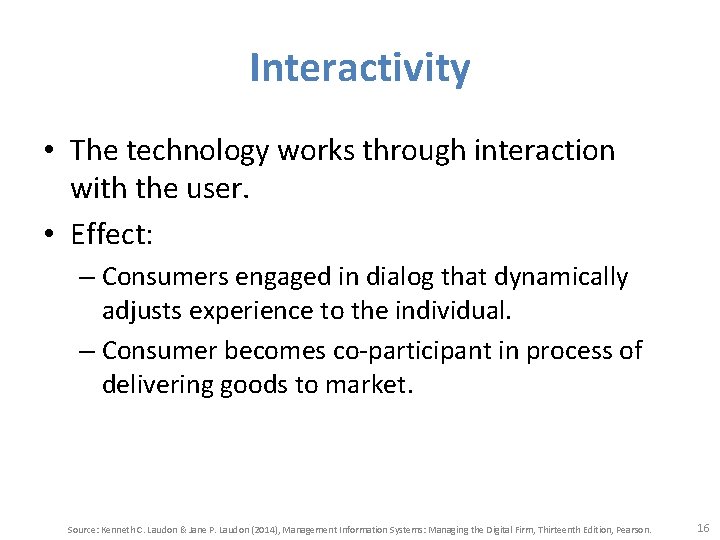 Interactivity

• The technology works through interaction with the user.

• Effect:

– Consumers engaged in dialog that dynamically adjusts experience to the individual.

– Consumer becomes co-participant in process of delivering goods to market.

Source: Kenneth C. Laudon & Jane P. Laudon (2014), Management Information Systems: Managing the Digital Firm, Thirteenth Edition, Pearson.

16